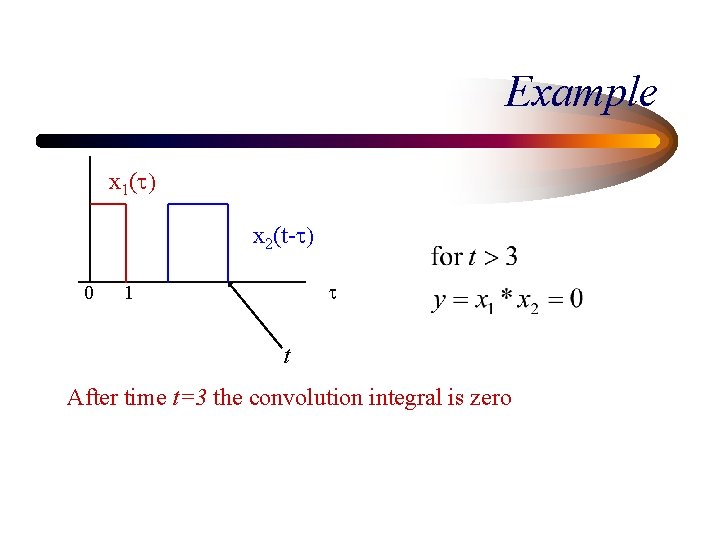 Example

$x_1(\tau)$

$x_2(t-\tau)$

0 1

$\tau$

$t$

for $t > 3$

$y = x_1 * x_2 = 0$

After time $t=3$ the convolution integral is zero